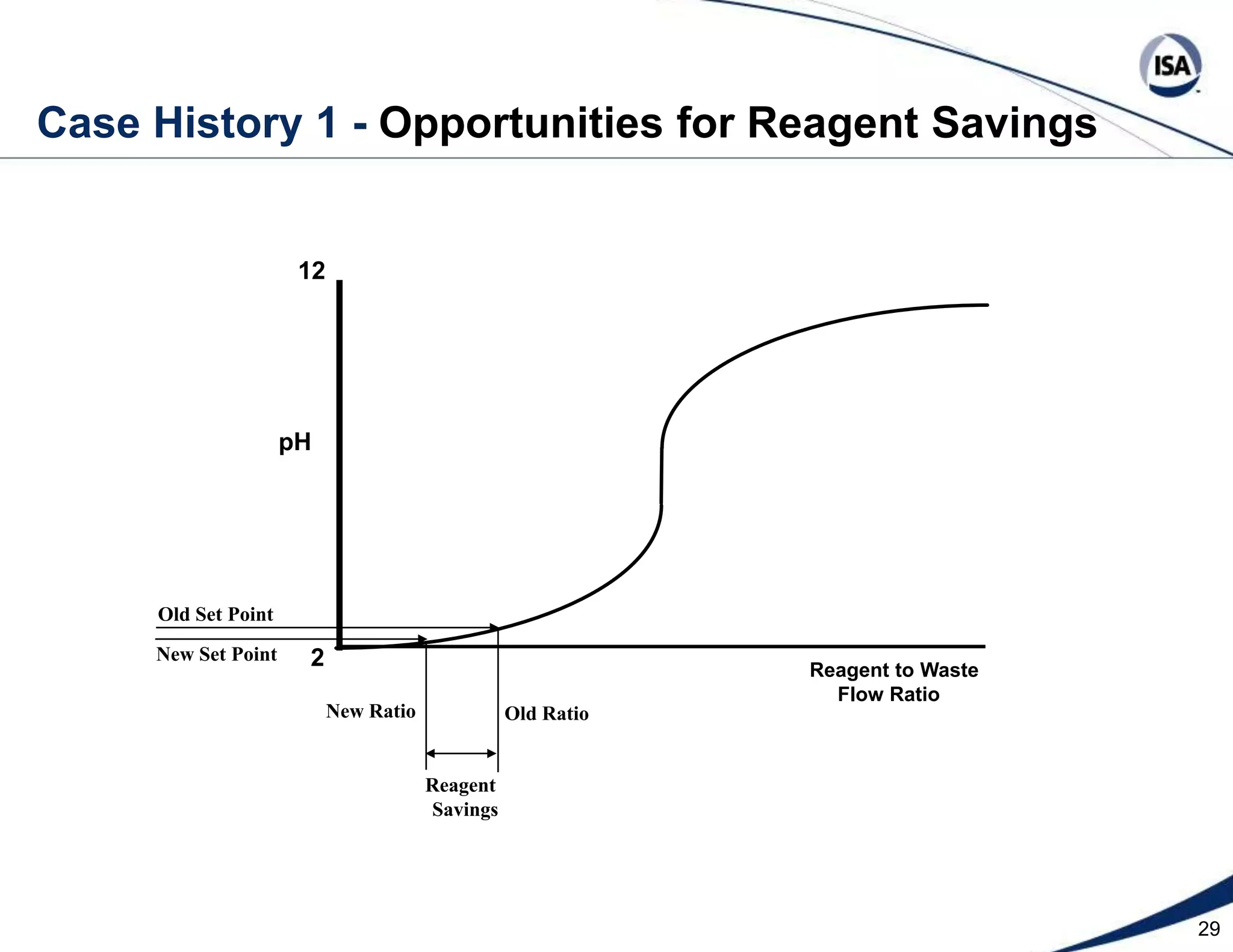 ISA

Case History 1 - Opportunities for Reagent Savings

12

pH

Old Set Point

New Set Point

2

Reagent to Waste Flow Ratio

New Ratio

Old Ratio

Reagent Savings

29